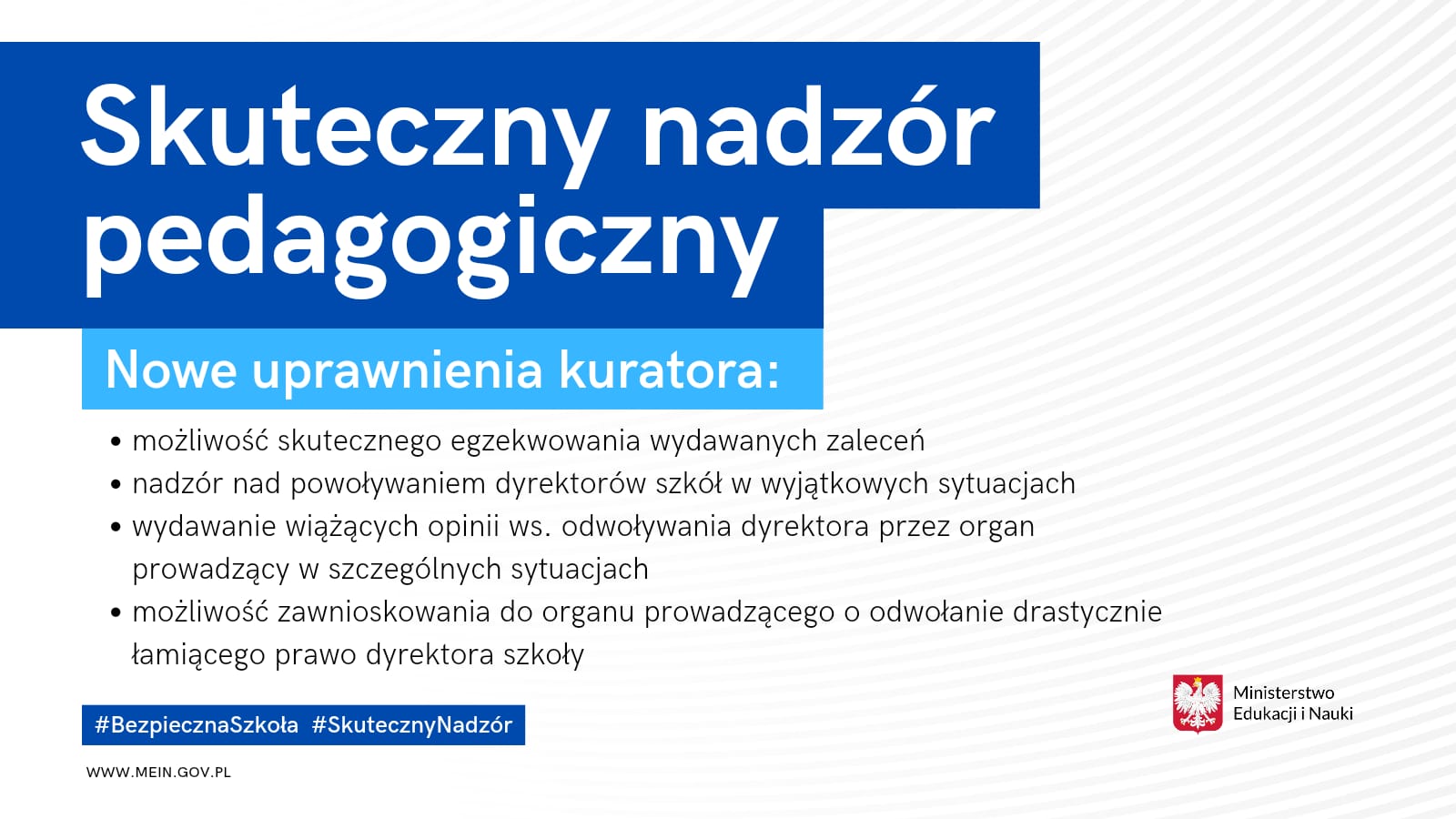 Skuteczny nadzór pedagogiczny

Nowe uprawnienia kuratora:

• możliwość skutecznego egzekwowania wydawanych zaleceń
• nadzór nad powoływaniem dyrektorów szkół w wyjątkowych sytuacjach
• wydawanie wiążących opinii ws. odwoływania dyrektora przez organ prowadzący w szczególnych sytuacjach
• możliwość zawnioskowania do organu prowadzącego o odwołanie drastycznie łamiącego prawo dyrektora szkoły

#BezpiecznaSzkoła #SkutecznyNadzór

WWW.MEIN.GOV.PL

Ministerstwo Edukacji i Nauki